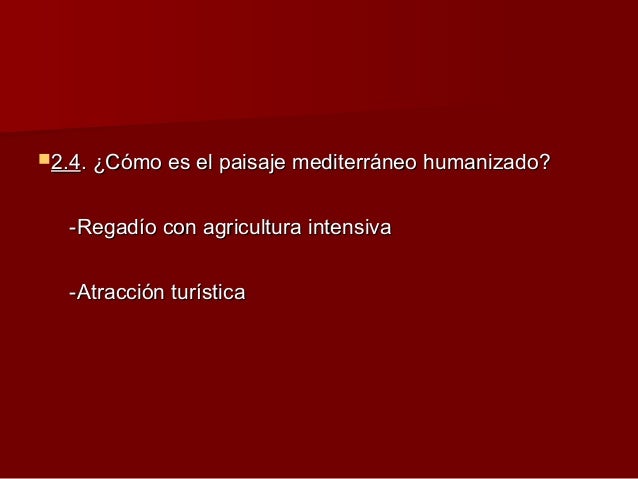 2.4. ¿Cómo es el paisaje mediterráneo humanizado?

-Regadío con agricultura intensiva

-Atracción turística